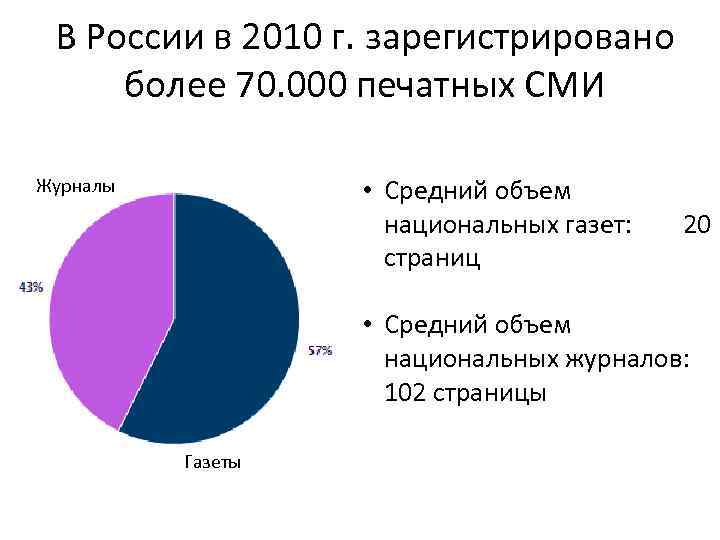 В России в 2010 г. зарегистрировано более 70.000 печатных СМИ

Журналы

43%

57%

Газеты

• Средний объем национальных газет: 20 страниц

• Средний объем национальных журналов: 102 страницы